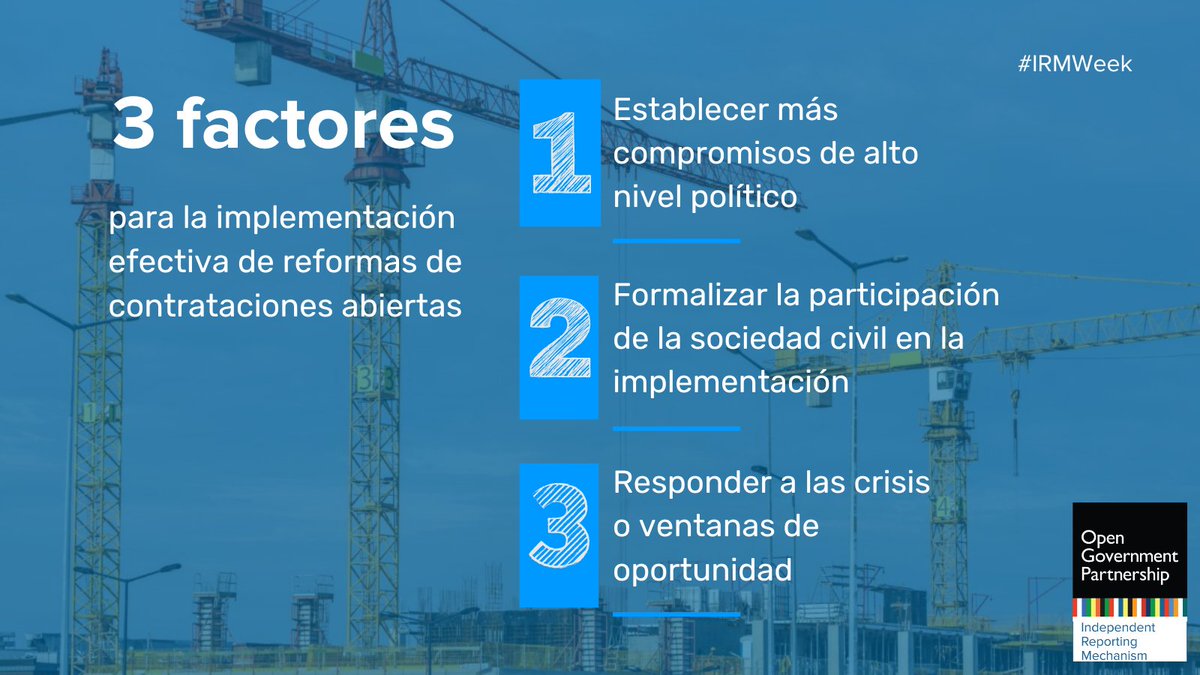 #IRMWeek

3 factores

para la implementación efectiva de reformas de contrataciones abiertas

1 Establecer más compromisos de alto nivel político

2 Formalizar la participación de la sociedad civil en la implementación

3 Responder a las crisis o ventanas de oportunidad

Open Government Partnership

Independent Reporting Mechanism